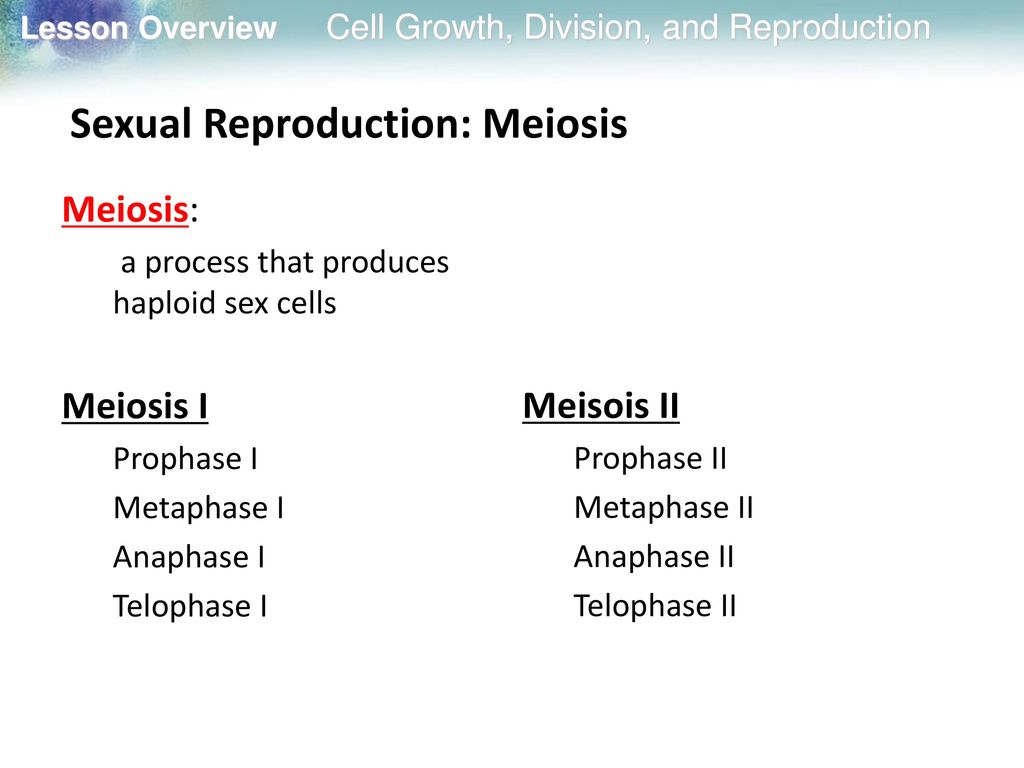 Lesson Overview Cell Growth, Division, and Reproduction

Sexual Reproduction: Meiosis

Meiosis:

a process that produces haploid sex cells

Meiosis I

Prophase I

Metaphase I

Anaphase I

Telophase I

Meisois II

Prophase II

Metaphase II

Anaphase II

Telophase II